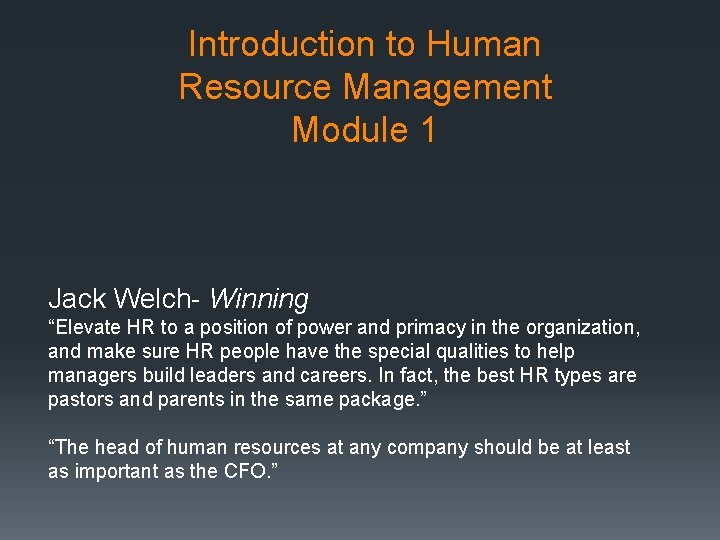 Introduction to Human Resource Management Module 1

Jack Welch- Winning
“Elevate HR to a position of power and primacy in the organization, and make sure HR people have the special qualities to help managers build leaders and careers. In fact, the best HR types are pastors and parents in the same package.”

“The head of human resources at any company should be at least as important as the CFO.”